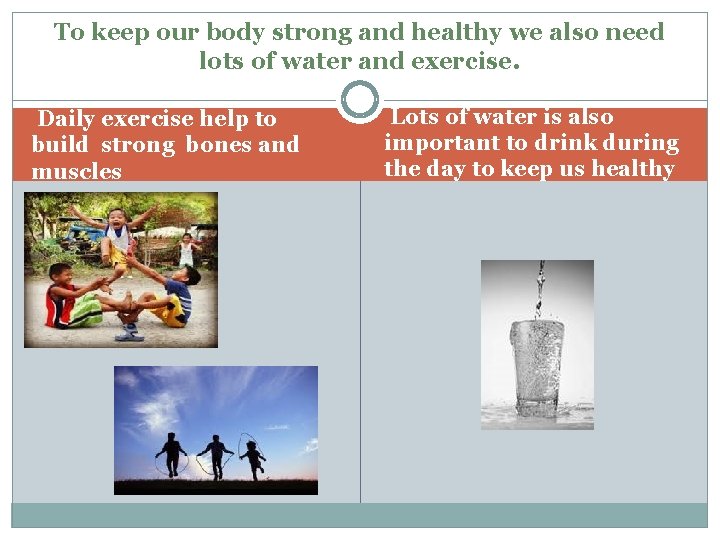 To keep our body strong and healthy we also need lots of water and exercise.

Daily exercise help to build strong bones and muscles

Lots of water is also important to drink during the day to keep us healthy